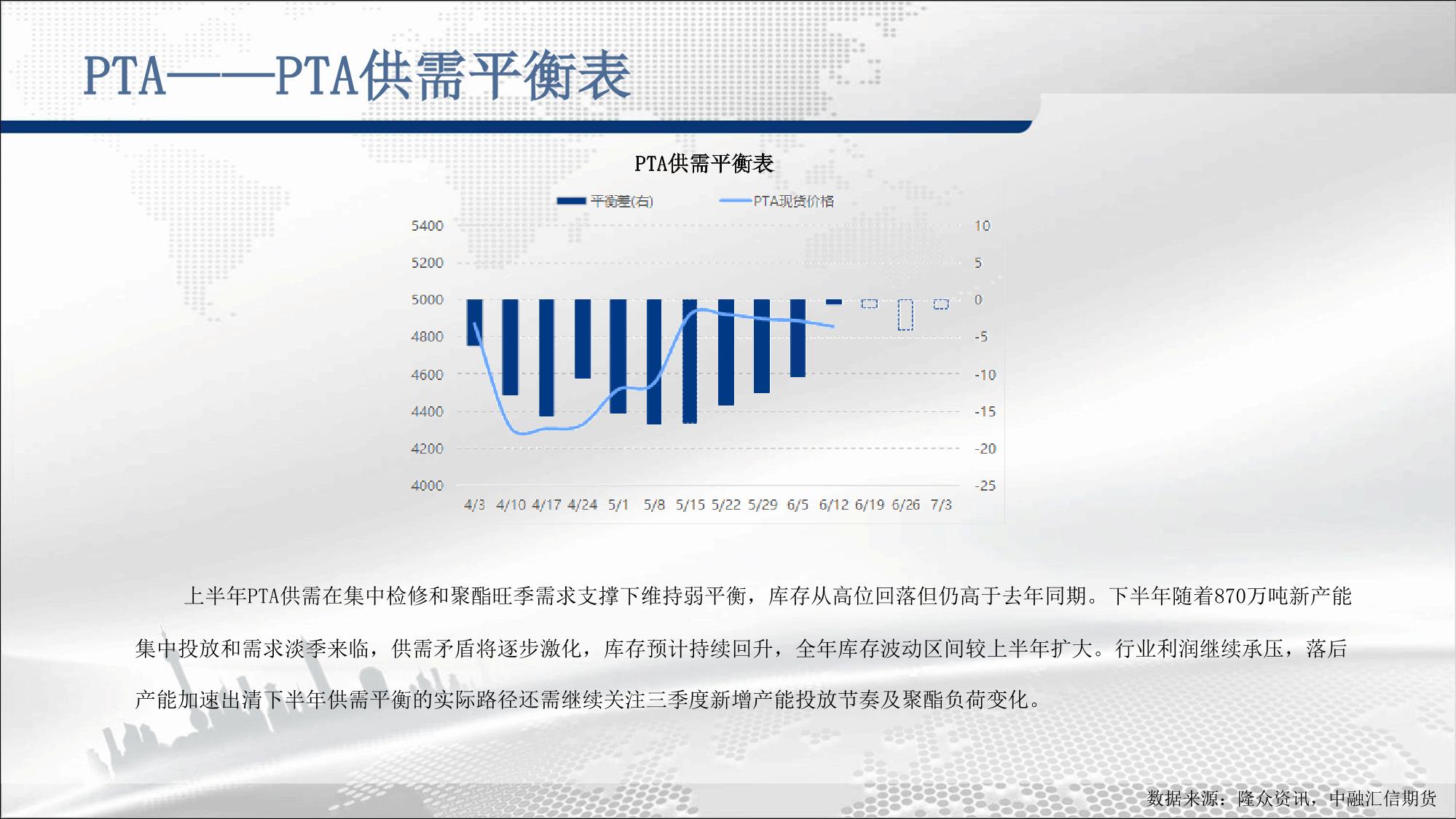 PTA——PTA供需平衡表

PTA供需平衡表

平衡差(右)
PTA现货价格

5400
5200
5000
4800
4600
4400
4200
4000

10
5
0
-5
-10
-15
-20
-25

4/3 4/10 4/17 4/24 5/1 5/8 5/15 5/22 5/29 6/5 6/12 6/19 6/26 7/3

上半年PTA供需在集中检修和聚酯旺季需求支撑下维持弱平衡，库存从高位回落但仍高于去年同期。下半年随着870万吨新产能集中投放和需求淡季来临，供需矛盾将逐步激化，库存预计持续回升，全年库存波动区间较上半年扩大。行业利润继续承压，落后产能加速出清下半年供需平衡的实际路径还需继续关注三季度新增产能投放节奏及聚酯负荷变化。

数据来源：隆众资讯，中融汇信期货